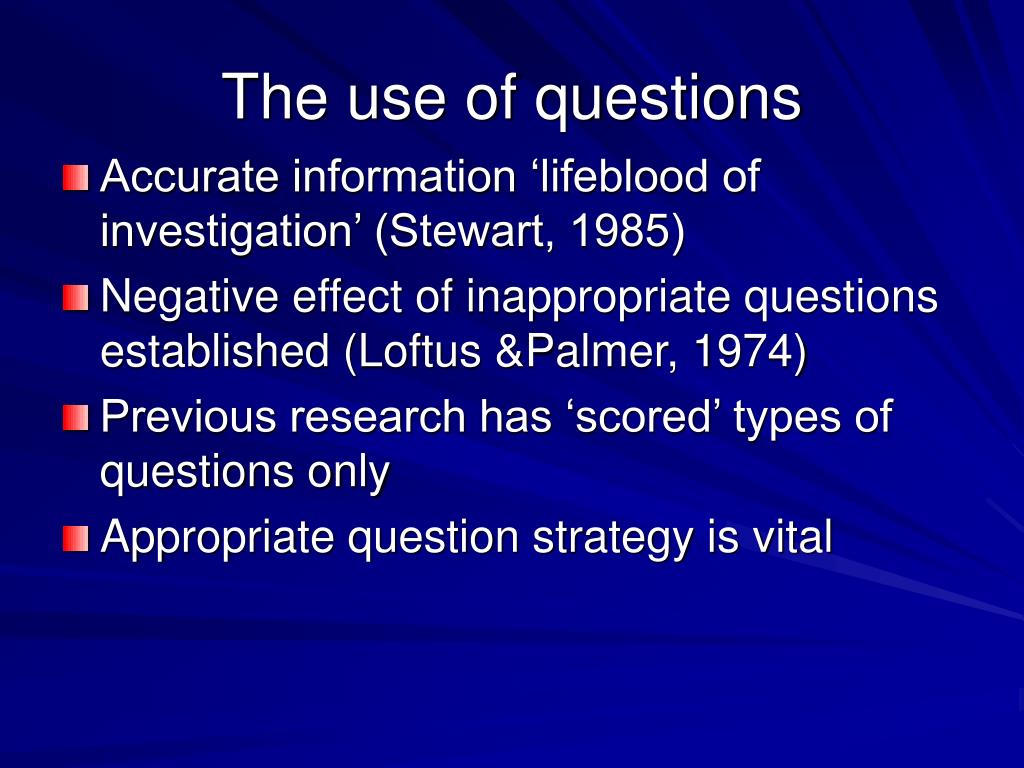 The use of questions

Accurate information ‘lifeblood of investigation’ (Stewart, 1985)

Negative effect of inappropriate questions established (Loftus &Palmer, 1974)

Previous research has ‘scored’ types of questions only

Appropriate question strategy is vital